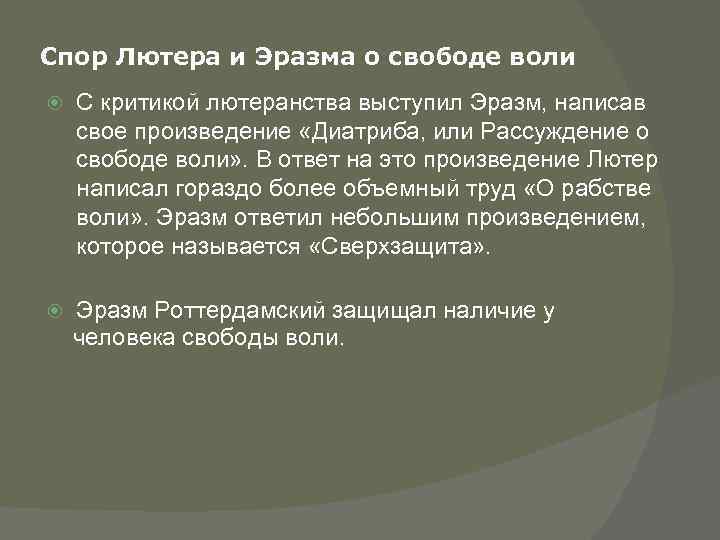 Спор Лютера и Эразма о свободе воли

С критикой лютеранства выступил Эразм, написав свое произведение «Диатриба, или Рассуждение о свободе воли». В ответ на это произведение Лютер написал гораздо более объемный труд «О рабстве воли». Эразм ответил небольшим произведением, которое называется «Сверхзащита».

Эразм Роттердамский защищал наличие у человека свободы воли.